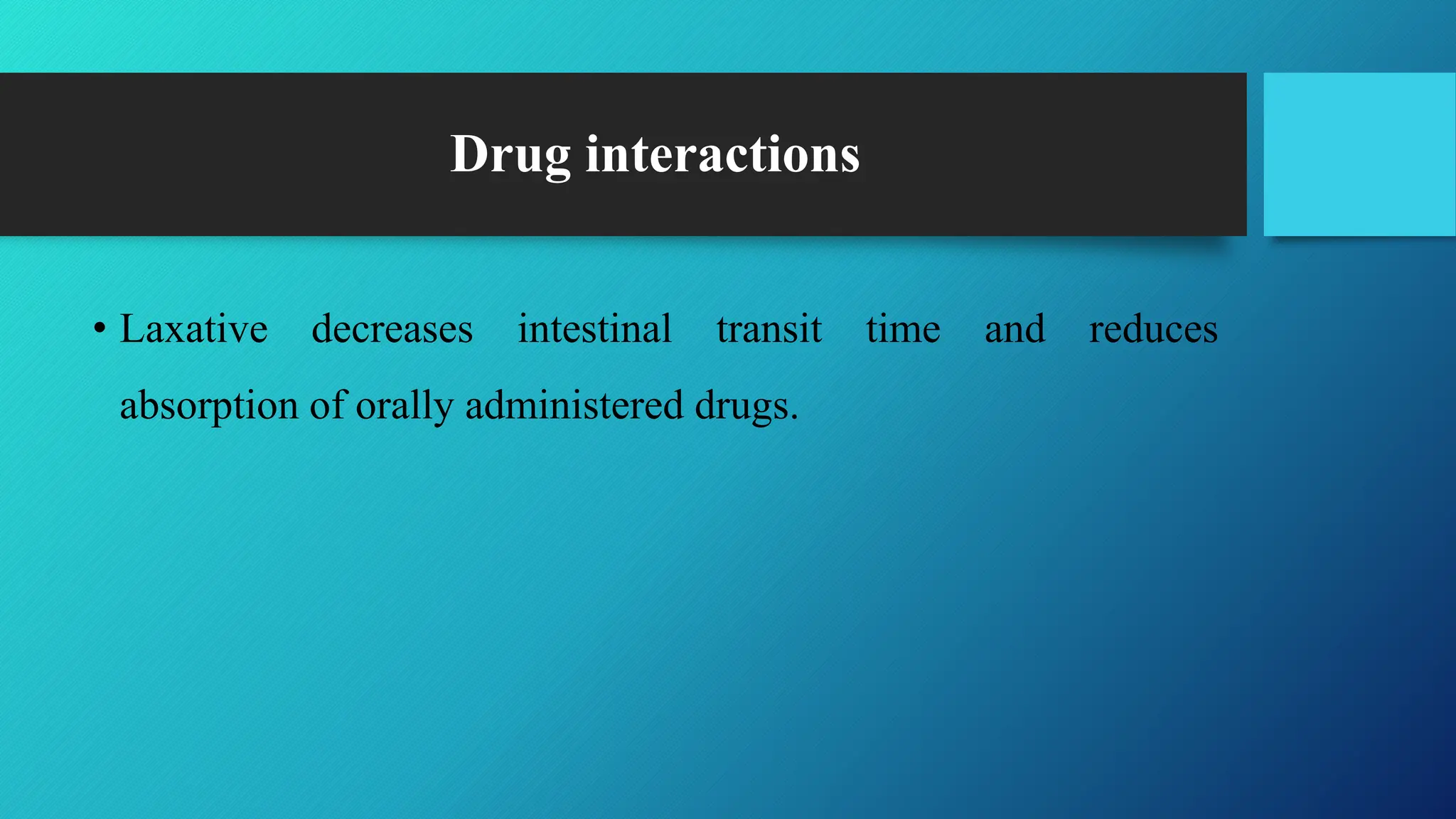 Drug interactions

• Laxative decreases intestinal transit time and reduces absorption of orally administered drugs.